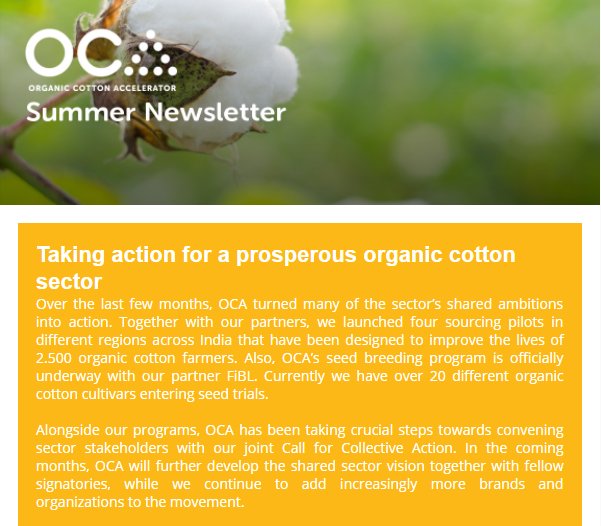 OC

ORGANIC COTTON ACCELERATOR

Summer Newsletter

Taking action for a prosperous organic cotton sector

Over the last few months, OCA turned many of the sector's shared ambitions into action. Together with our partners, we launched four sourcing pilots in different regions across India that have been designed to improve the lives of 2.500 organic cotton farmers. Also, OCA's seed breeding program is officially underway with our partner FiBL. Currently we have over 20 different organic cotton cultivars entering seed trials.

Alongside our programs, OCA has been taking crucial steps towards convening sector stakeholders with our joint Call for Collective Action. In the coming months, OCA will further develop the shared sector vision together with fellow signatories, while we continue to add increasingly more brands and organizations to the movement.